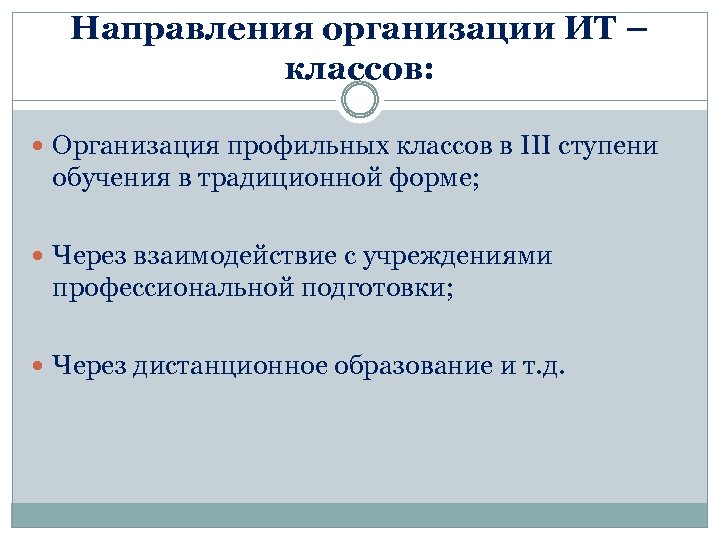 Направления организации ИТ – классов:

Организация профильных классов в III ступени обучения в традиционной форме;

Через взаимодействие с учреждениями профессиональной подготовки;

Через дистанционное образование и т.д.